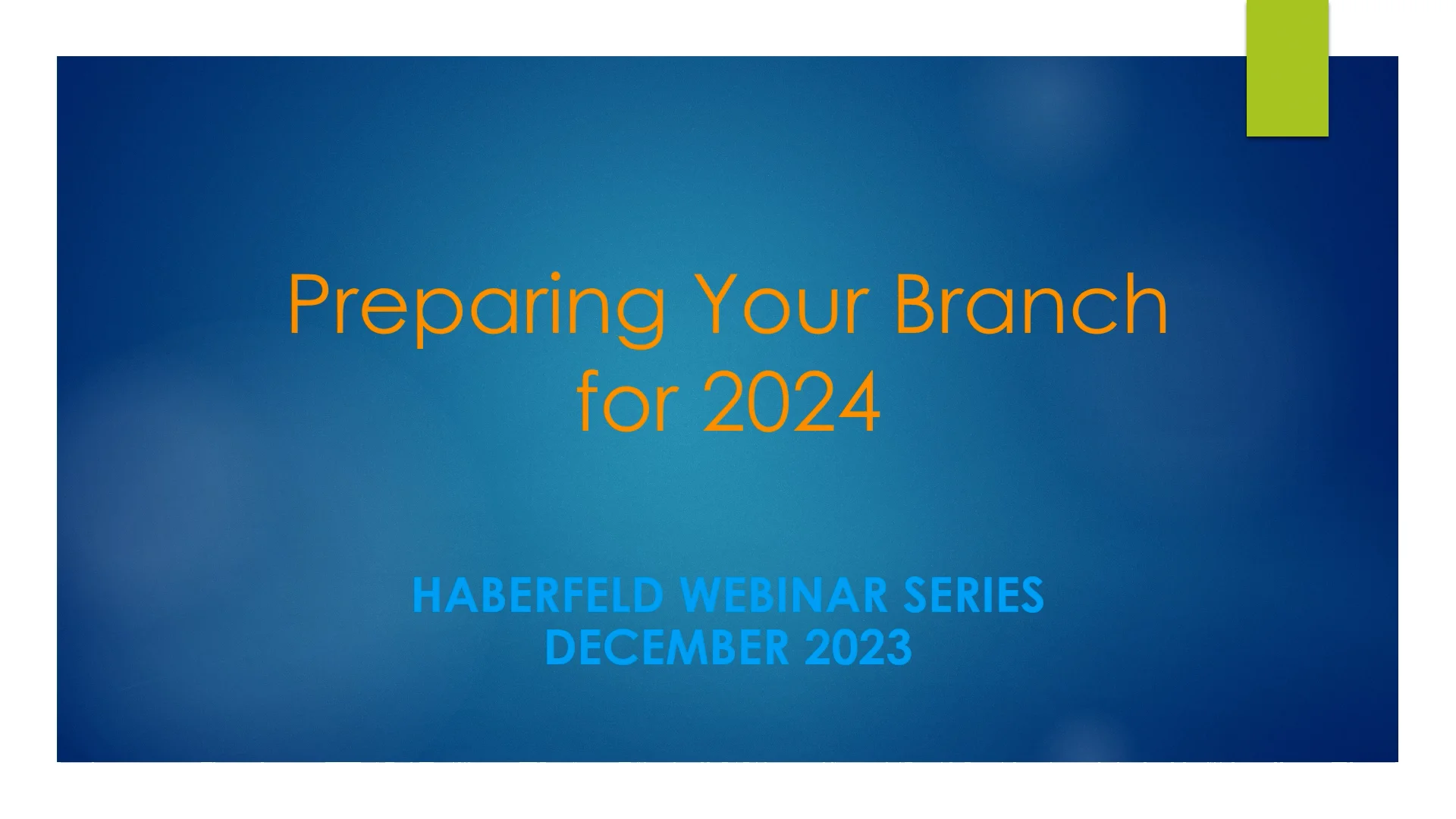 Preparing Your Branch for 2024

HABERFELD WEBINAR SERIES
DECEMBER 2023